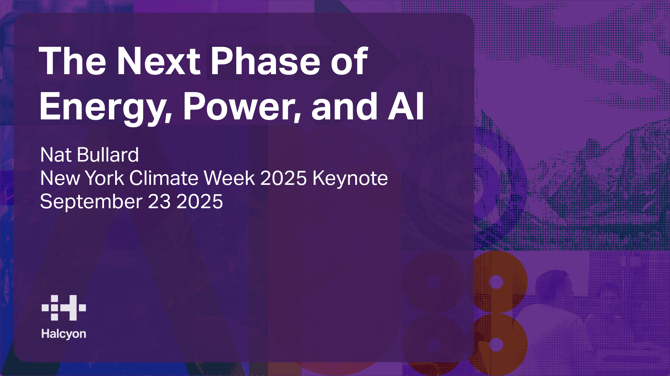 The Next Phase of Energy, Power, and AI

Nat Bullard
New York Climate Week 2025 Keynote
September 23 2025

Halcyon